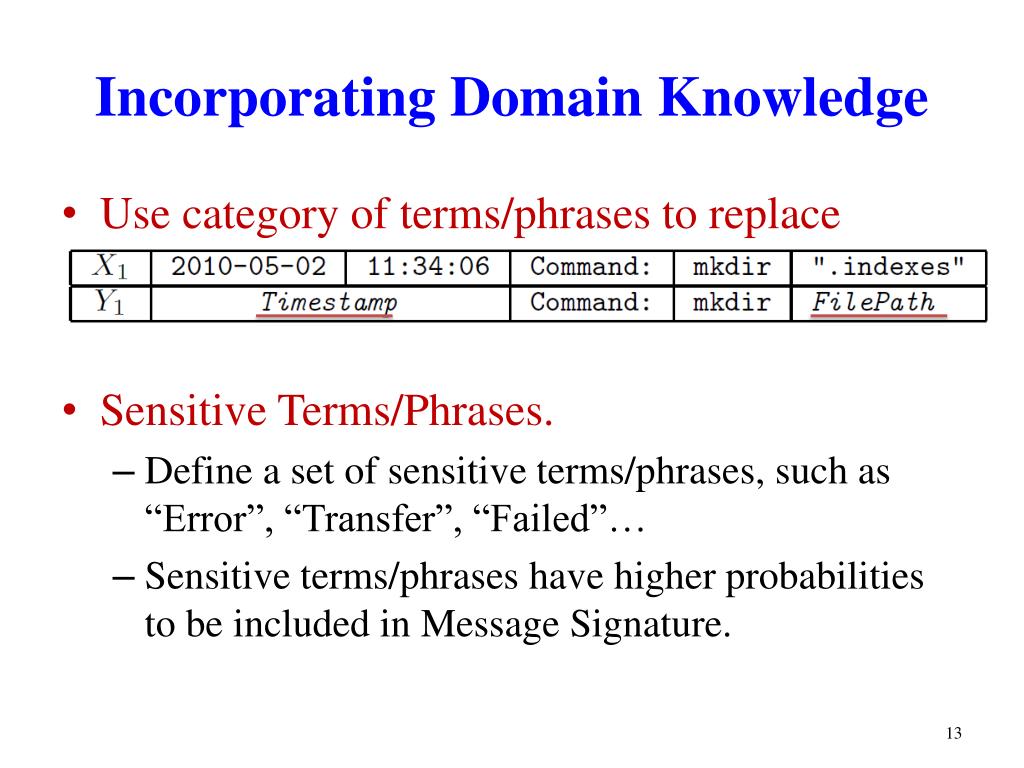 Incorporating Domain Knowledge

• Use category of terms/phrases to replace

| $X_1$ | 2010-05-02 | 11:34:06 | Command: | mkdir | ".indexes" |
|---|---|---|---|---|---|
| $Y_1$ | Timestamp | | Command: | mkdir | FilePath |

• Sensitive Terms/Phrases.

– Define a set of sensitive terms/phrases, such as “Error”, “Transfer”, “Failed”…

– Sensitive terms/phrases have higher probabilities to be included in Message Signature.

13